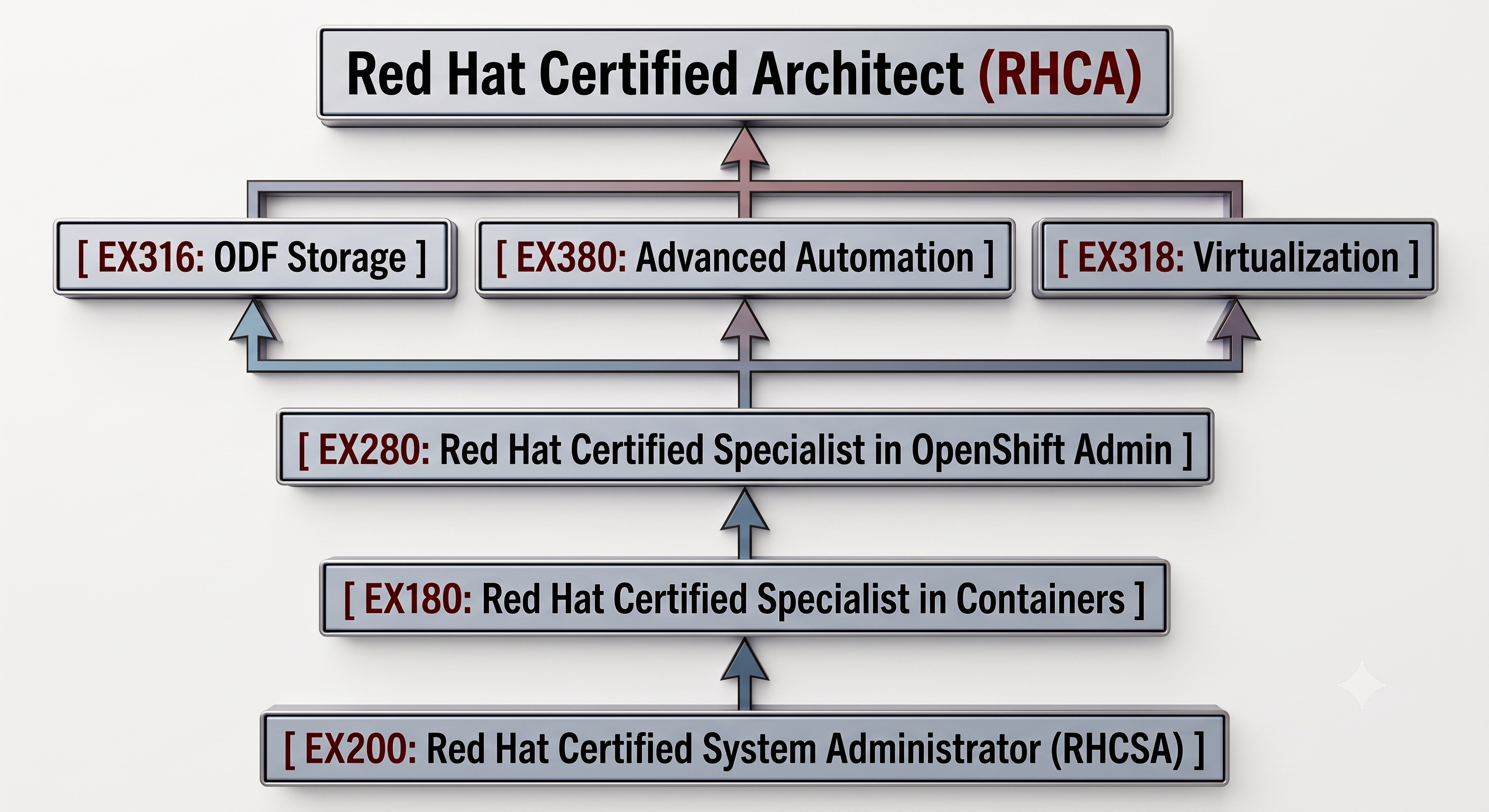 Red Hat Certified Architect (RHCA)

[ EX316: ODF Storage ]

[ EX380: Advanced Automation ]

[ EX318: Virtualization ]

[ EX280: Red Hat Certified Specialist in OpenShift Admin ]

[ EX180: Red Hat Certified Specialist in Containers ]

[ EX200: Red Hat Certified System Administrator (RHCSA) ]